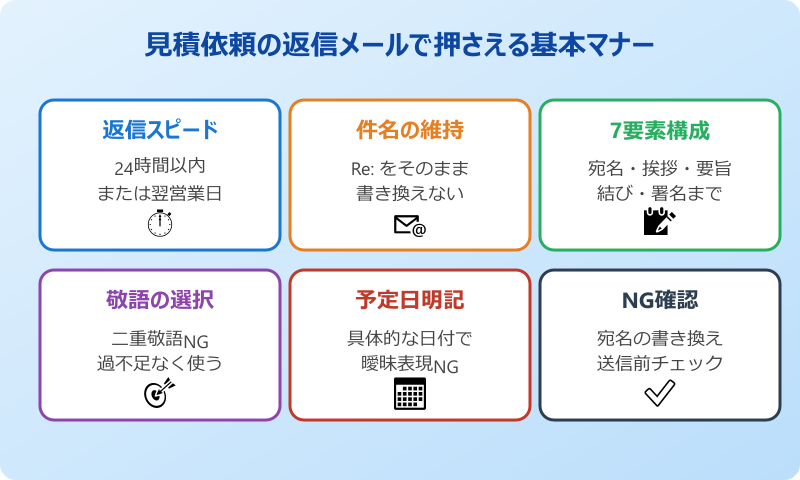 見積依頼の返信メールで押さえる基本マナー

返信スピード

24時間以内
または翌営業日

件名の維持

Re: をそのまま
書き換えない

7要素構成

宛名・挨拶・要旨
結び・署名まで

敬語の選択

二重敬語NG
過不足なく使う

予定日明記

具体的な日付で
曖昧表現NG

NG確認

宛名の書き換え
送信前チェック